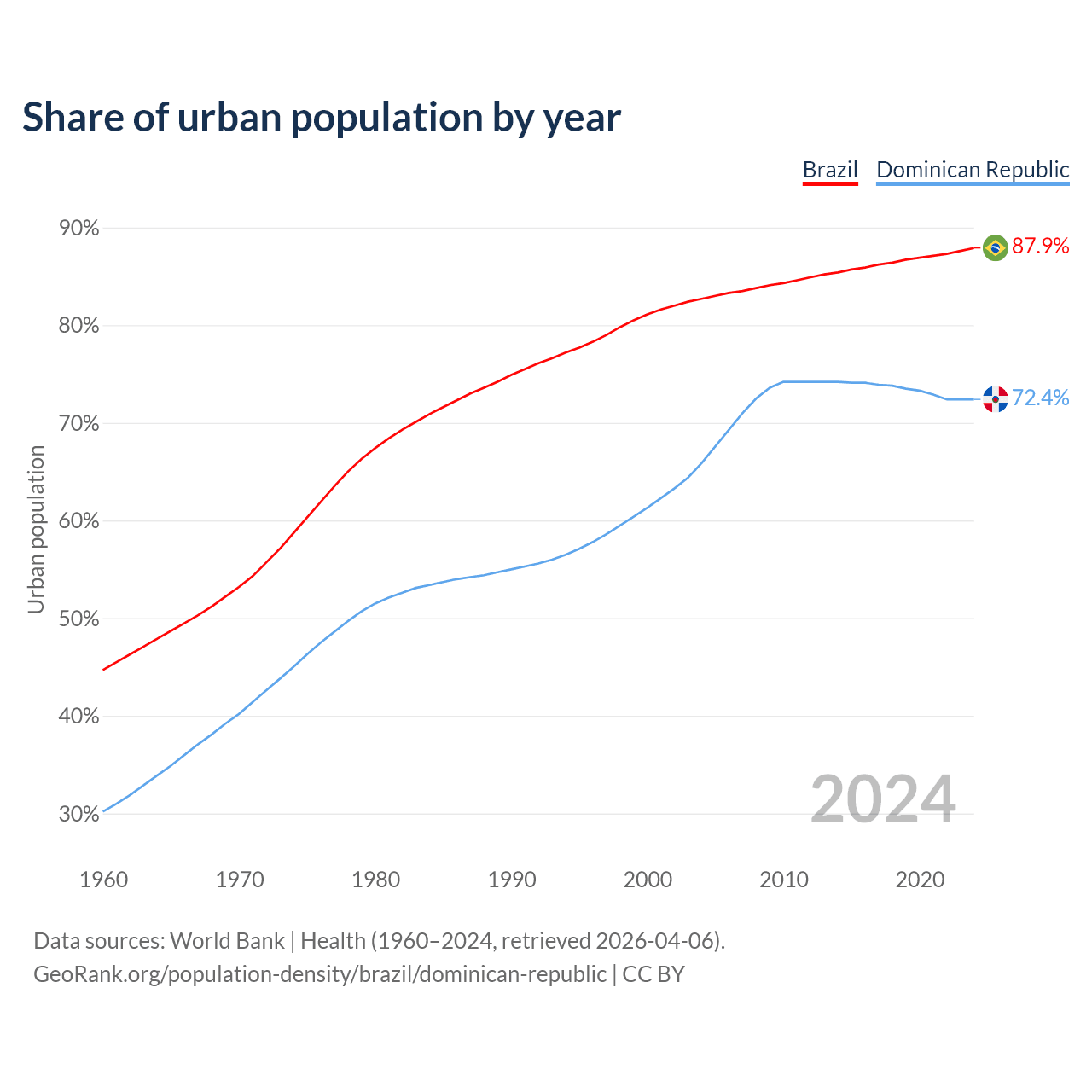 Share of urban population by year

Brazil Dominican Republic

90%
80%
70%
60%
50%
40%
30%

Urban population

87.9%
72.4%

2024

1960 1970 1980 1990 2000 2010 2020

Data sources: World Bank | Health (1960–2024, retrieved 2026-04-06).
GeoRank.org/population-density/brazil/dominican-republic | CC BY